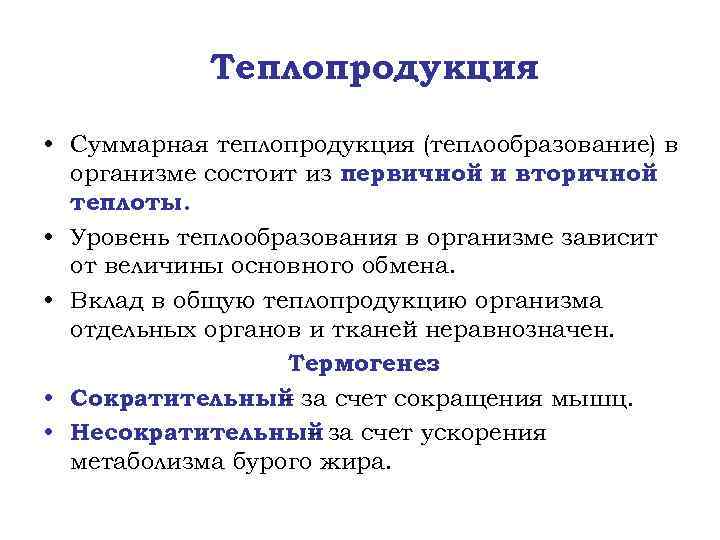 Теплопродукция

• Суммарная теплопродукция (теплообразование) в организме состоит из первичной и вторичной теплоты.
• Уровень теплообразования в организме зависит от величины основного обмена.
• Вклад в общую теплопродукцию организма отдельных органов и тканей неравнозначен.

Термогенез

• Сократительный за счет сокращения мышц.
• Несократительный за счет ускорения метаболизма бурого жира.